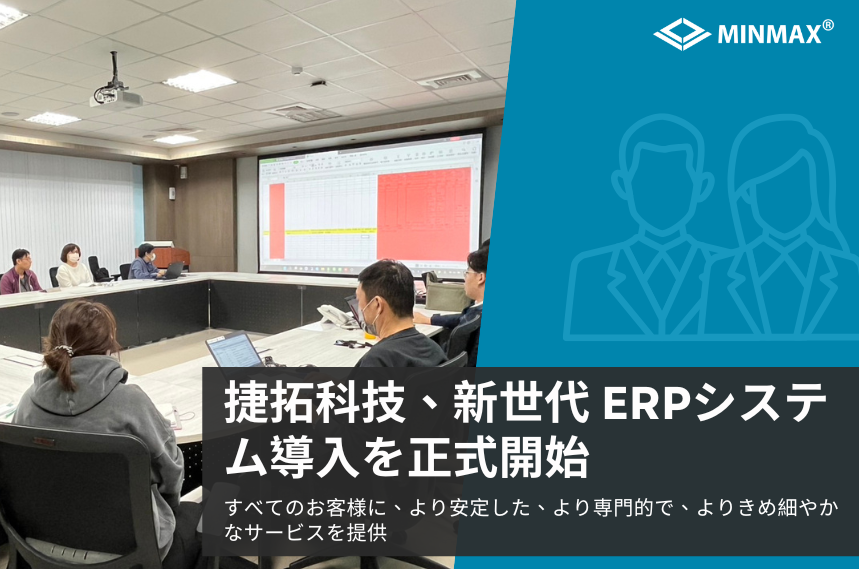 MINMAX®

捷拓科技、新世代 ERPシステム導入を正式開始

すべてのお客様に、より安定した、より専門的で、よりきめ細やかなサービスを提供